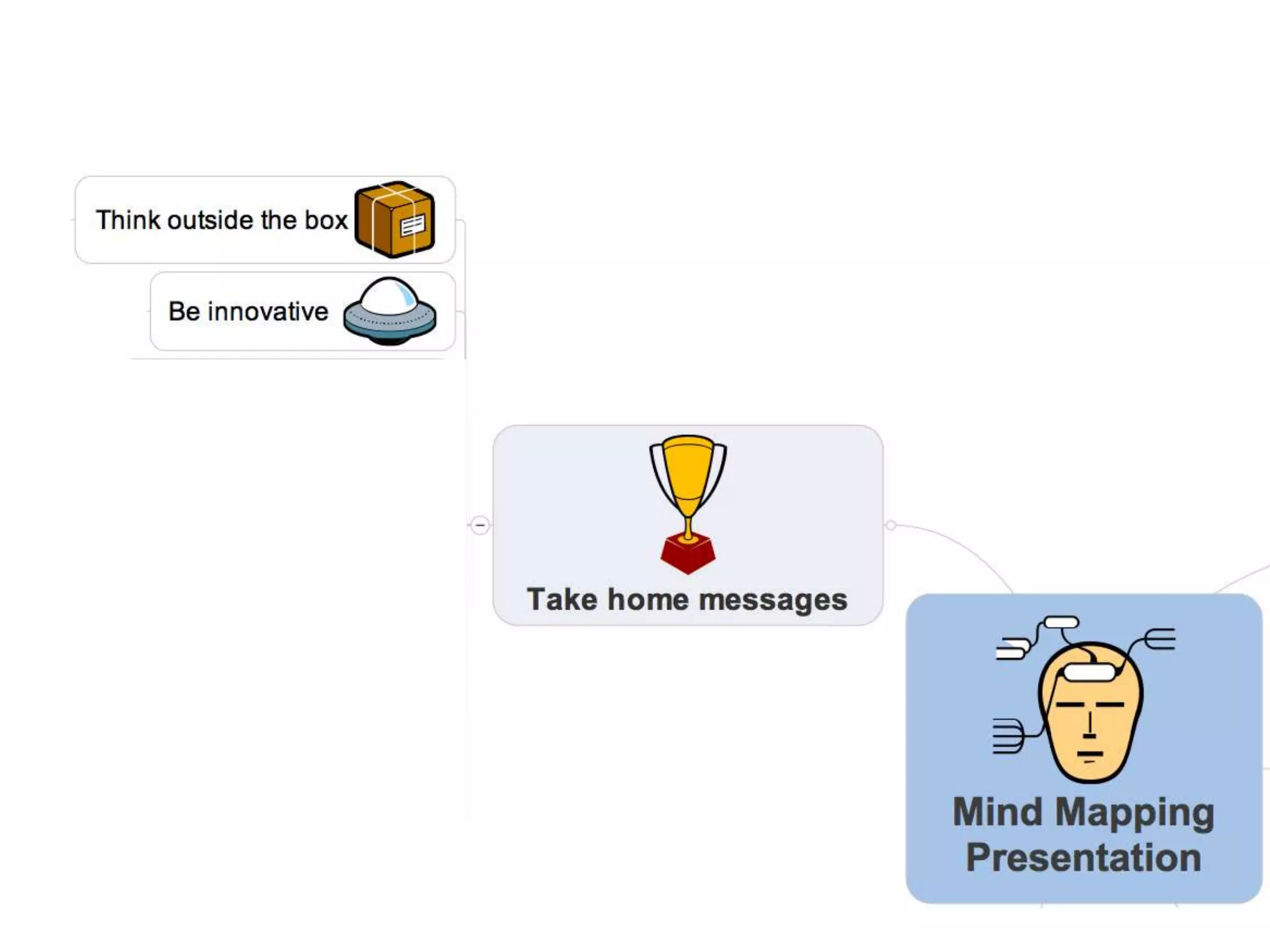 Think outside the box

Be innovative

Take home messages

Mind Mapping Presentation